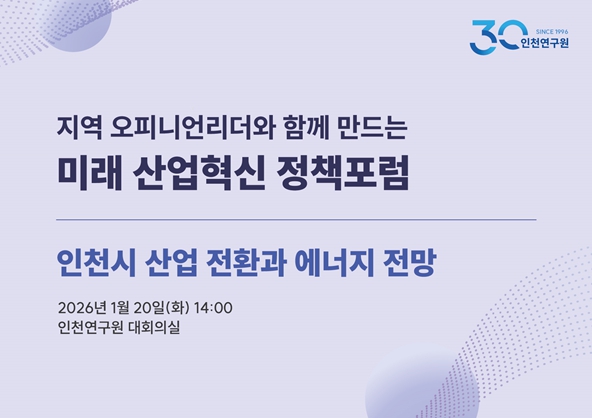 30 SINCE 1996 인천연구원

지역 오피니언리더와 함께 만드는
미래 산업혁신 정책포럼

인천시 산업 전환과 에너지 전망

2026년 1월 20일(화) 14:00
인천연구원 대회의실